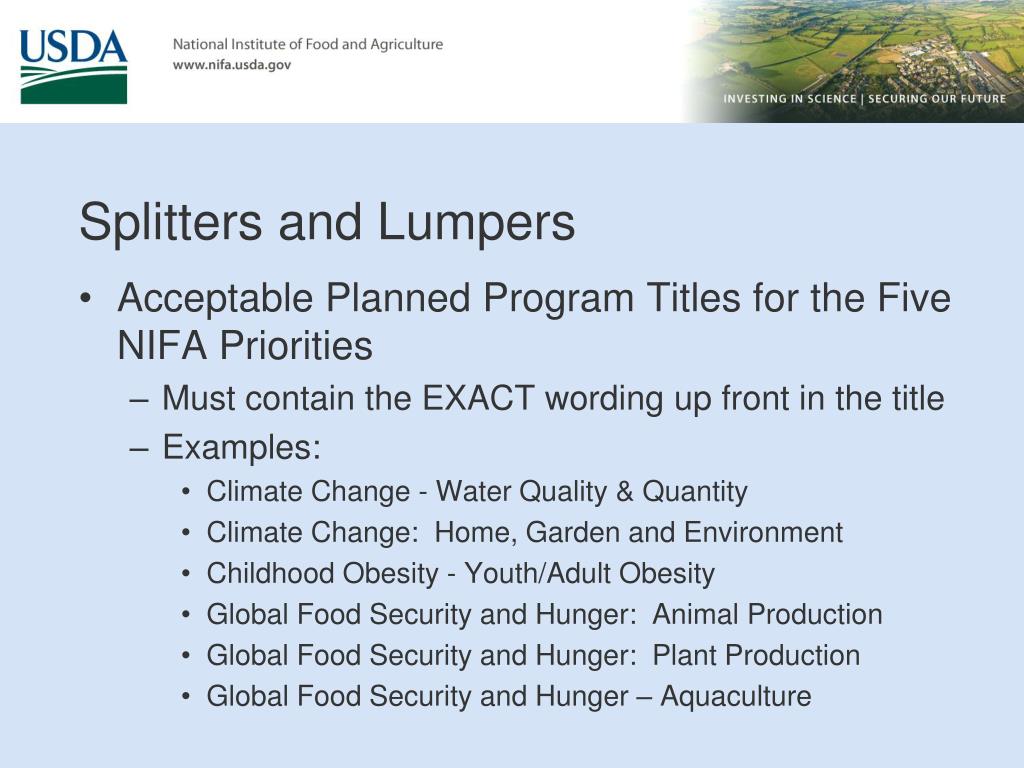 USDA

National Institute of Food and Agriculture
www.nifa.usda.gov

INVESTING IN SCIENCE | SECURING OUR FUTURE

Splitters and Lumpers

• Acceptable Planned Program Titles for the Five NIFA Priorities
 – Must contain the EXACT wording up front in the title
 – Examples:
  • Climate Change - Water Quality & Quantity
  • Climate Change: Home, Garden and Environment
  • Childhood Obesity - Youth/Adult Obesity
  • Global Food Security and Hunger: Animal Production
  • Global Food Security and Hunger: Plant Production
  • Global Food Security and Hunger – Aquaculture